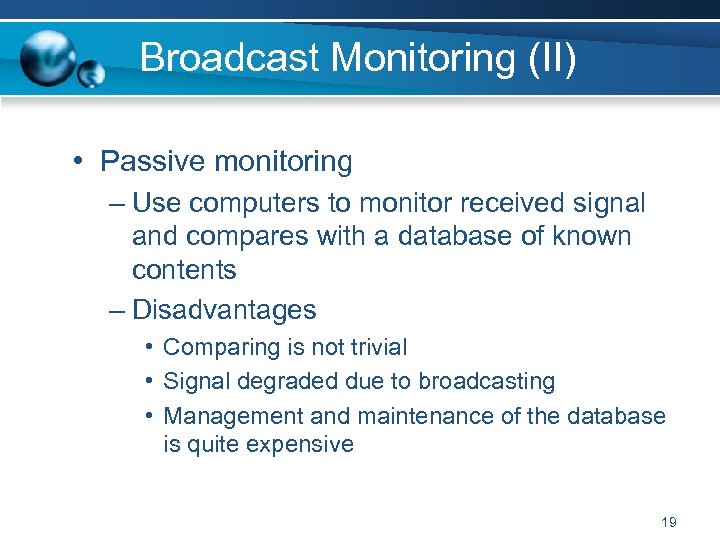 Broadcast Monitoring (II)

• Passive monitoring

– Use computers to monitor received signal and compares with a database of known contents

– Disadvantages

• Comparing is not trivial

• Signal degraded due to broadcasting

• Management and maintenance of the database is quite expensive

19